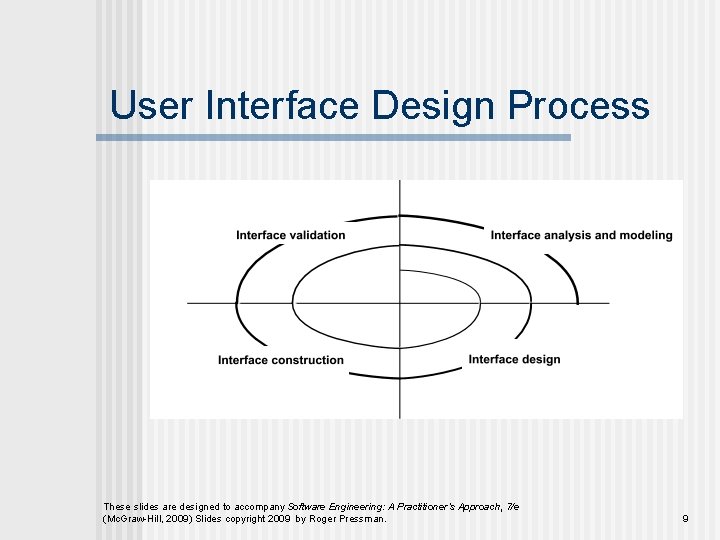 User Interface Design Process

Interface validation

Interface analysis and modeling

Interface construction

Interface design

These slides are designed to accompany Software Engineering: A Practitioner's Approach, 7/e (McGraw-Hill, 2009) Slides copyright 2009 by Roger Pressman.

9